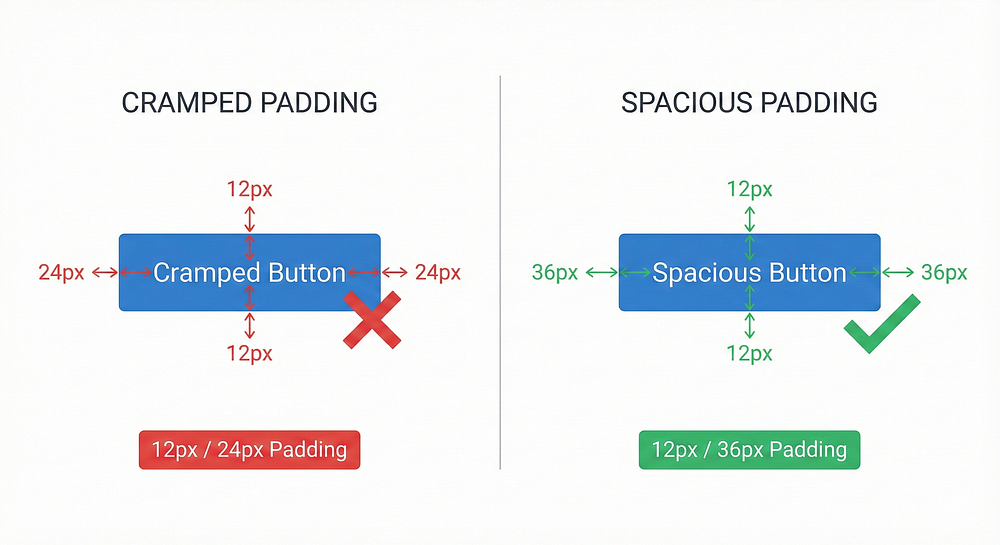 CRAMPED PADDING

12px

24px

Cramped Button

24px

12px

12px / 24px Padding

SPACIOUS PADDING

12px

36px

Spacious Button

36px

12px

12px / 36px Padding